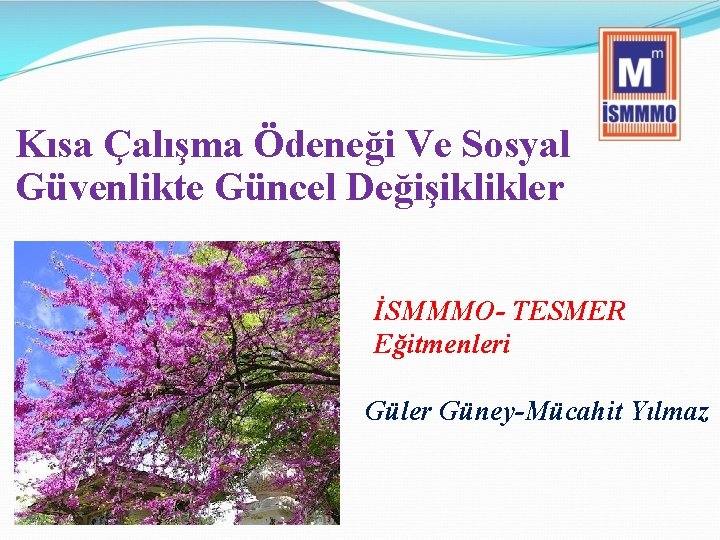 M m
İSMMMO

Kısa Çalışma Ödeneği Ve Sosyal Güvenlikte Güncel Değişiklikler

İSMMMO- TESMER Eğitmenleri

Güler Güney-Mücahit Yılmaz